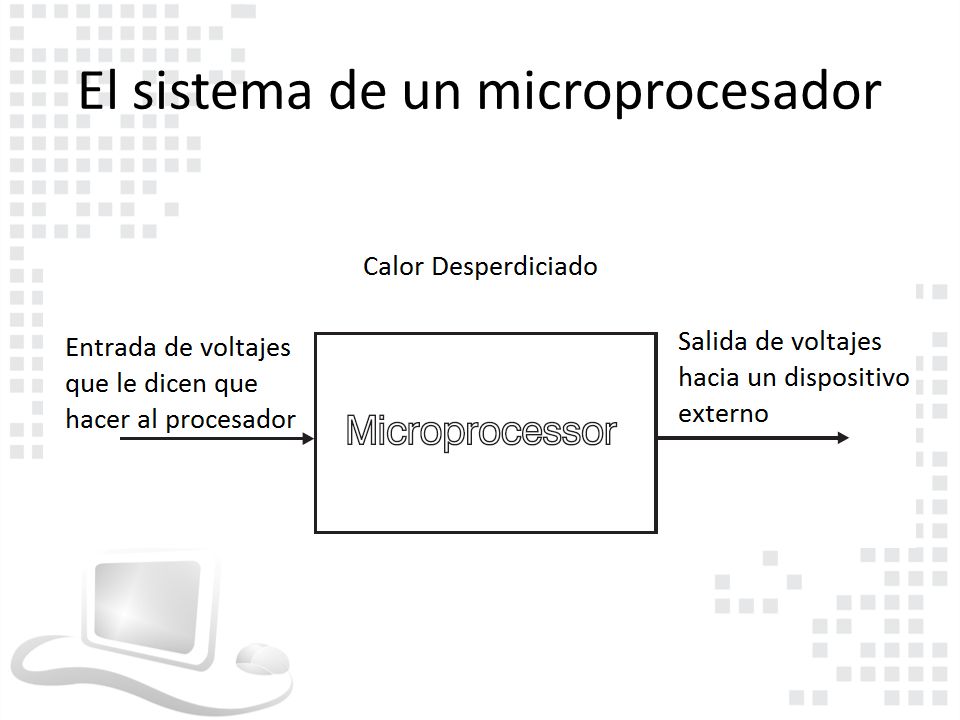 El sistema de un microprocesador

Calor Desperdiciado

Entrada de voltajes que le dicen que hacer al procesador

Microprocessor

Salida de voltajes hacia un dispositivo externo